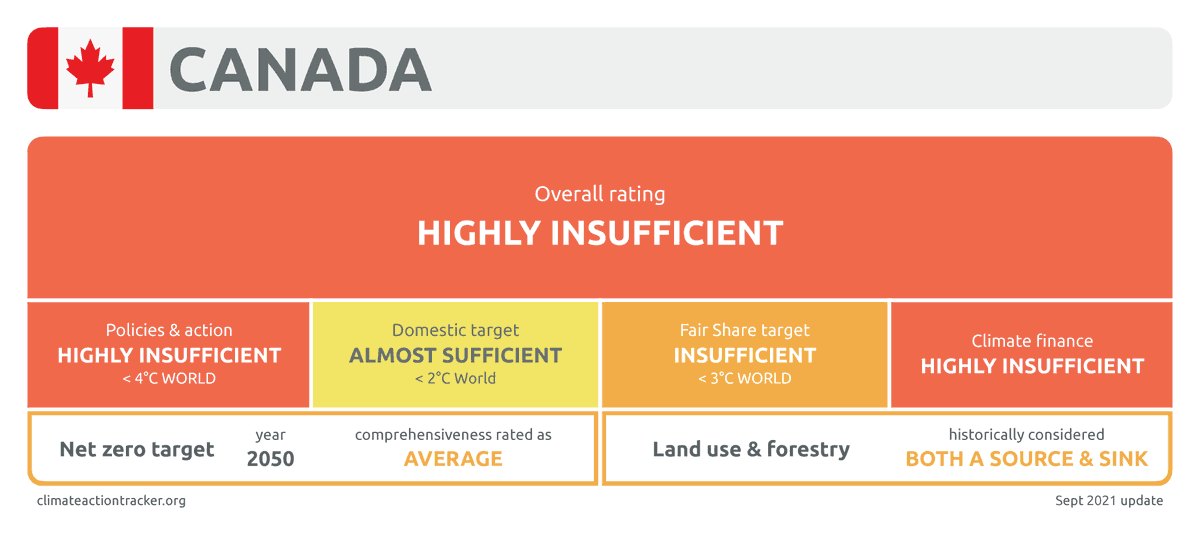 CANADA

Overall rating
HIGHLY INSUFFICIENT

Policies & action
HIGHLY INSUFFICIENT
< 4°C WORLD

Domestic target
ALMOST SUFFICIENT
< 2°C World

Fair Share target
INSUFFICIENT
< 3°C WORLD

Climate finance
HIGHLY INSUFFICIENT

Net zero target
year
2050
comprehensiveness rated as
AVERAGE

Land use & forestry
historically considered
BOTH A SOURCE & SINK

climateactiontracker.org

Sept 2021 update